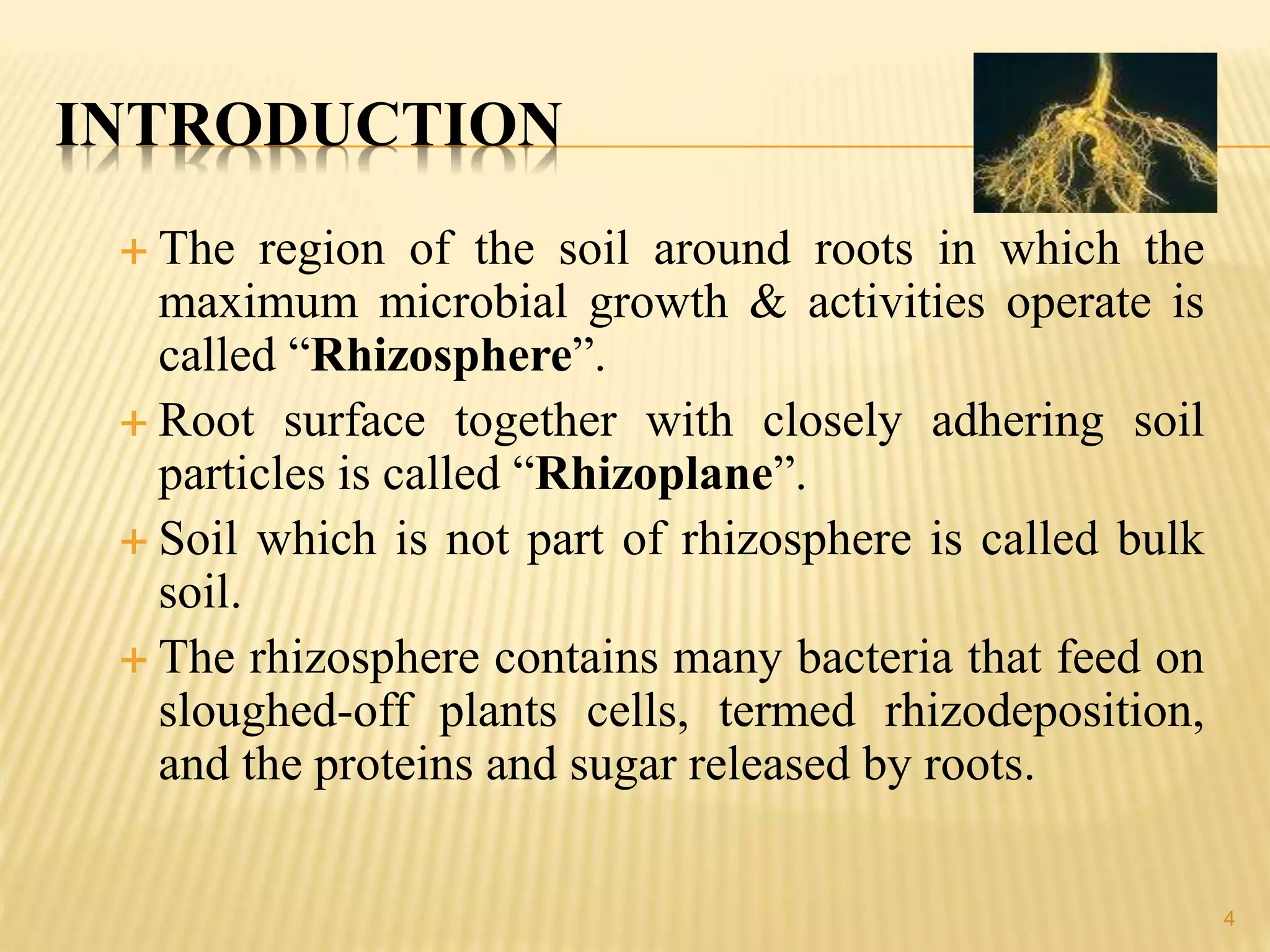 INTRODUCTION

+ The region of the soil around roots in which the maximum microbial growth & activities operate is called “Rhizosphere”.

+ Root surface together with closely adhering soil particles is called “Rhizoplane”.

+ Soil which is not part of rhizosphere is called bulk soil.

+ The rhizosphere contains many bacteria that feed on sloughed-off plants cells, termed rhizodeposition, and the proteins and sugar released by roots.

4